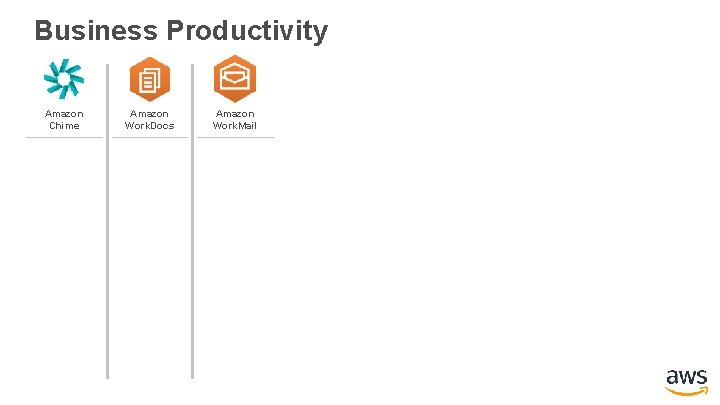 Business Productivity

Amazon Chime

Amazon WorkDocs

Amazon WorkMail

aws